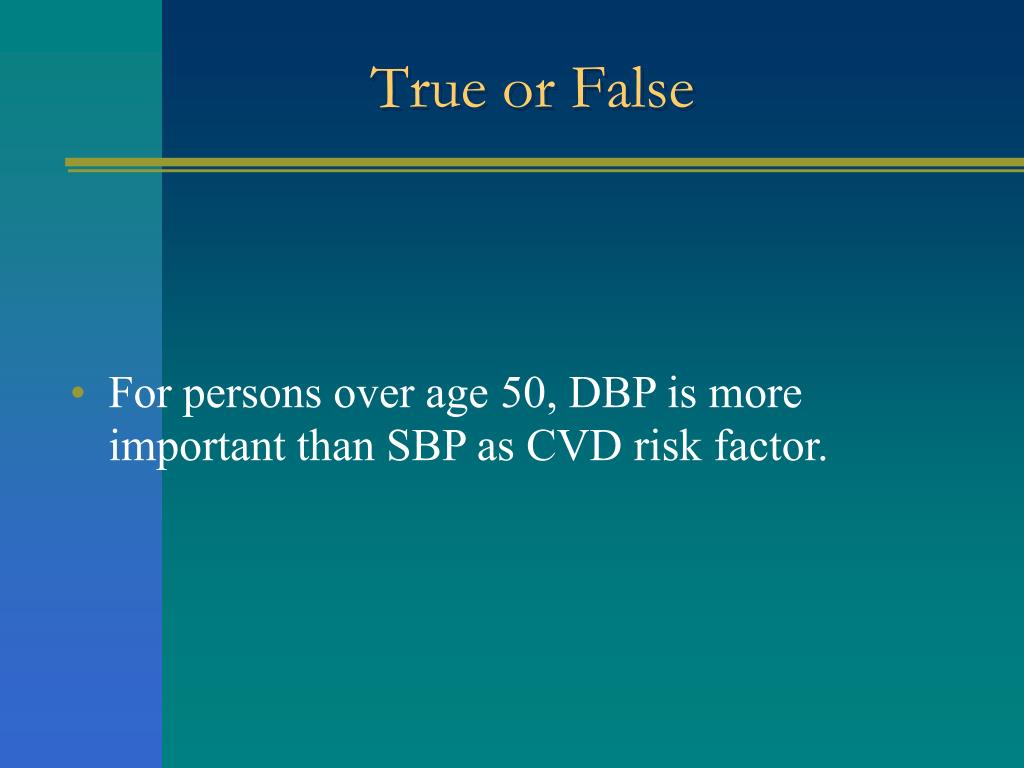 True or False

• For persons over age 50, DBP is more important than SBP as CVD risk factor.